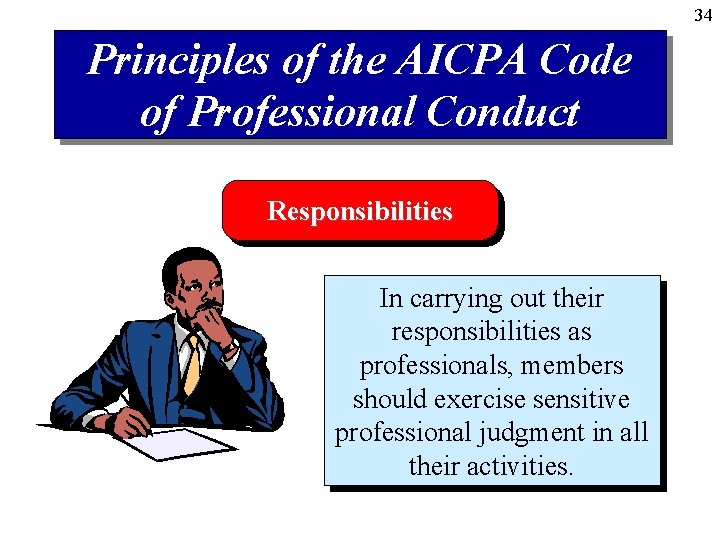 34

Principles of the AICPA Code of Professional Conduct

Responsibilities

In carrying out their responsibilities as professionals, members should exercise sensitive professional judgment in all their activities.